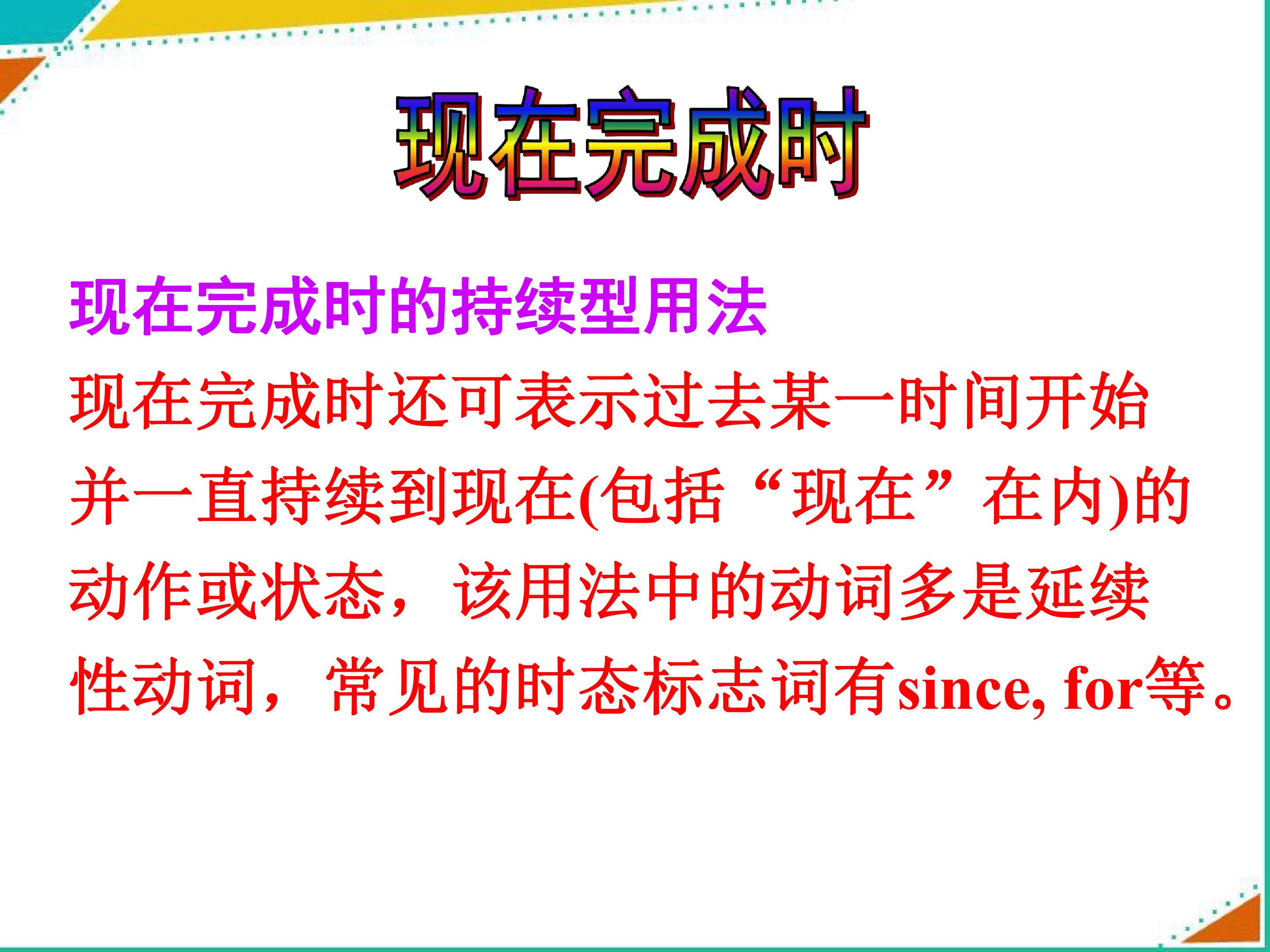 现在完成时

现在完成时的持续型用法

现在完成时还可表示过去某一时间开始并一直持续到现在(包括“现在”在内)的动作或状态，该用法中的动词多是延续性动词，常见的时态标志词有since, for等。